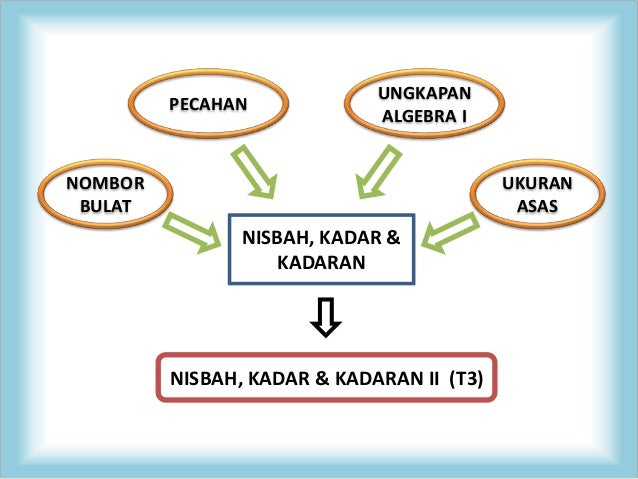 PECAHAN

UNGKAPAN ALGEBRA I

NOMBOR BULAT

UKURAN ASAS

NISBAH, KADAR & KADARAN

NISBAH, KADAR & KADARAN II (T3)